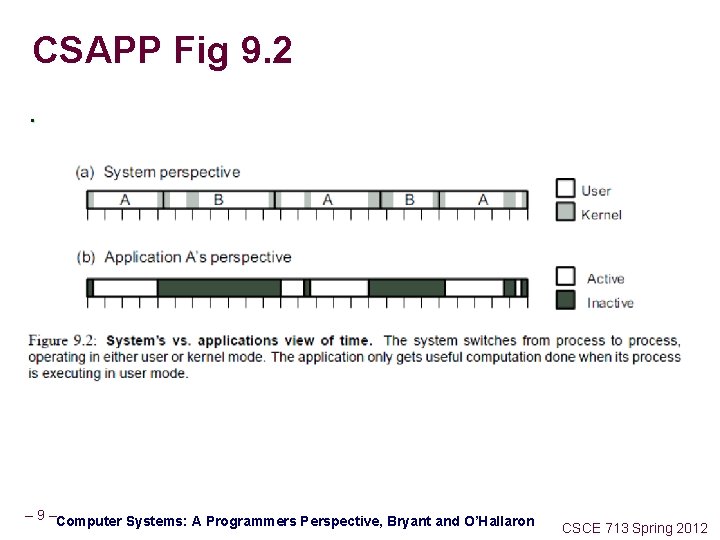 CSAPP Fig 9.2

.

(a) System perspective

A B A B A

User
Kernel

(b) Application A's perspective

Active
Inactive

Figure 9.2: **System's vs. applications view of time.** The system switches from process to process, operating in either user or kernel mode. The application only gets useful computation done when its process is executing in user mode.

– 9 – Computer Systems: A Programmers Perspective, Bryant and O'Hallaron

CSCE 713 Spring 2012